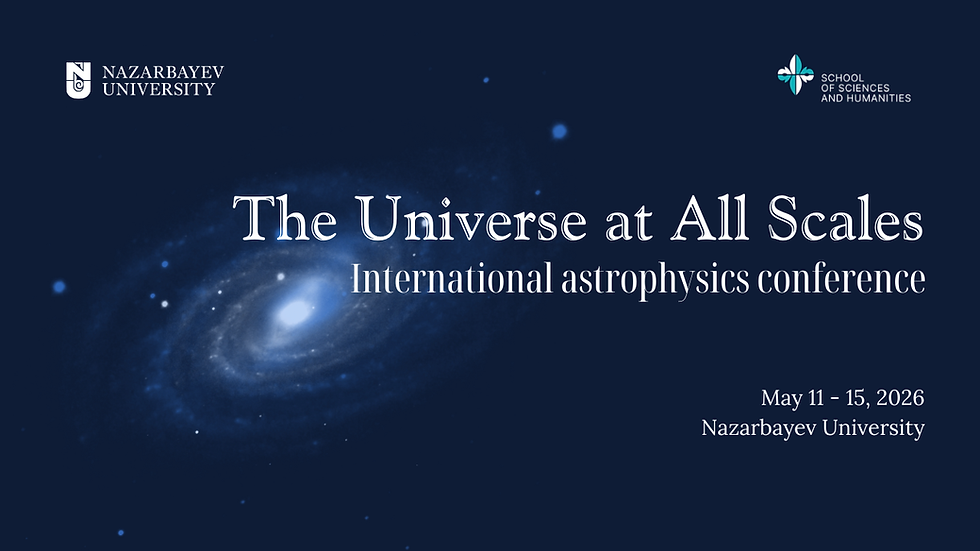 NAZARBAYEV UNIVERSITY

SCHOOL OF SCIENCES AND HUMANITIES

The Universe at All Scales
International astrophysics conference

May 11 - 15, 2026
Nazarbayev University